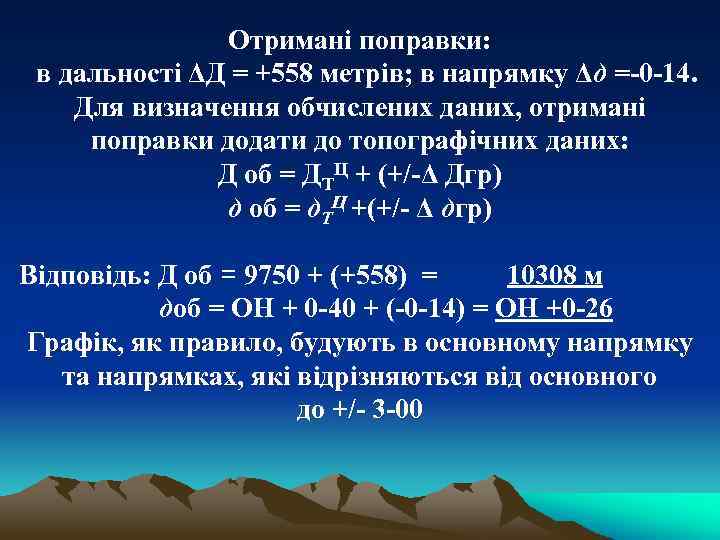 Отримані поправки:
в дальності ΔД = +558 метрів; в напрямку Δ∂ =-0-14.
Для визначення обчислених даних, отримані поправки додати до топографічних даних:
Д об = $Д_Т^Ц$ + (+/-Δ Дгр)
∂ об = $∂_Т^Ц$ +(+/- Δ ∂гр)

Відповідь: Д об = 9750 + (+558) = 10308 м
∂об = ОН + 0-40 + (-0-14) = ОН +0-26
Графік, як правило, будують в основному напрямку та напрямках, які відрізняються від основного до +/- 3-00